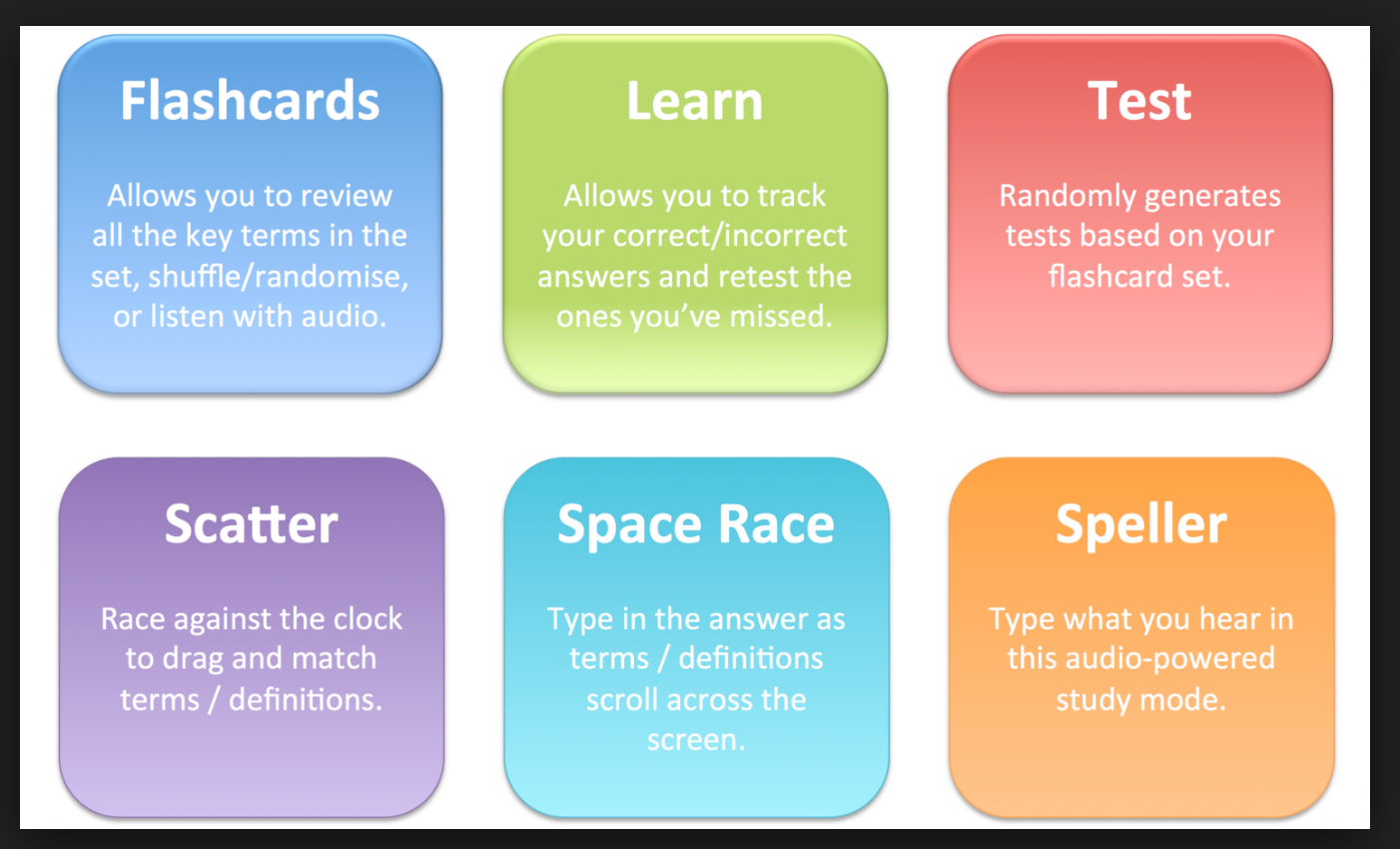 Flashcards

Allows you to review all the key terms in the set, shuffle/randomise, or listen with audio.

Learn

Allows you to track your correct/incorrect answers and retest the ones you've missed.

Test

Randomly generates tests based on your flashcard set.

Scatter

Race against the clock to drag and match terms / definitions.

Space Race

Type in the answer as terms / definitions scroll across the screen.

Speller

Type what you hear in this audio-powered study mode.